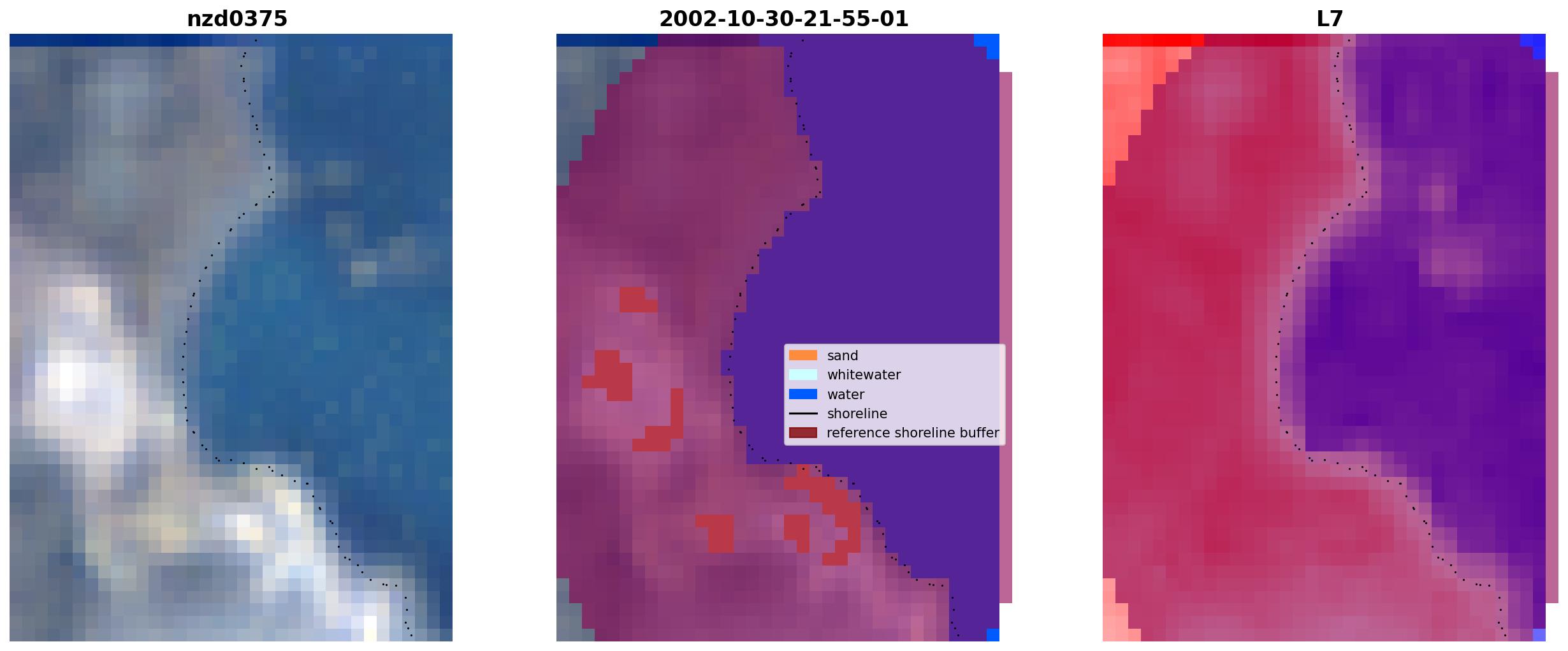 nzd0375

2002-10-30-21-55-01

sand
whitewater
water
shoreline
reference shoreline buffer

L7